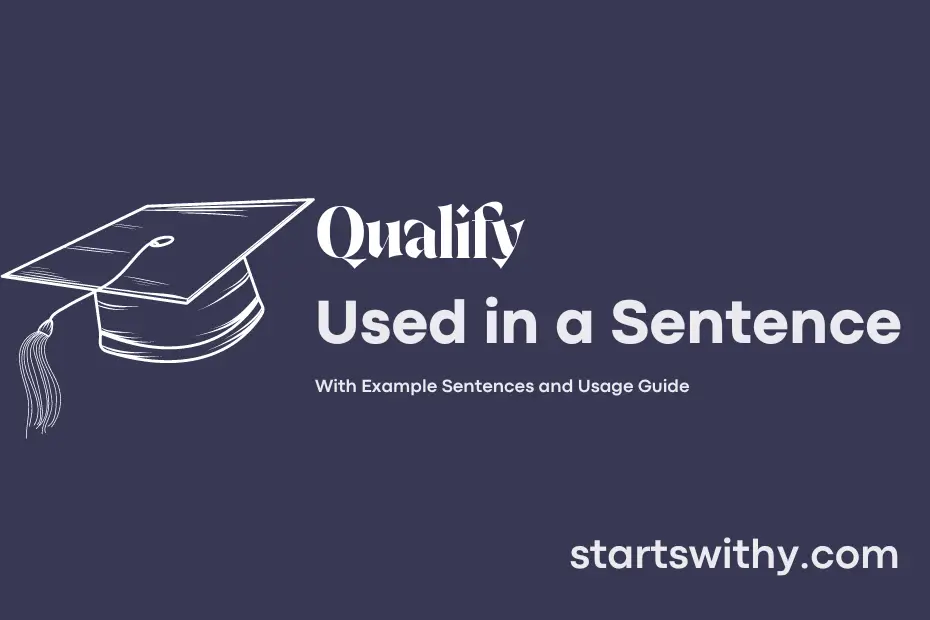 Qualify
Used in a Sentence

With Example Sentences and Usage Guide

startswithy.com